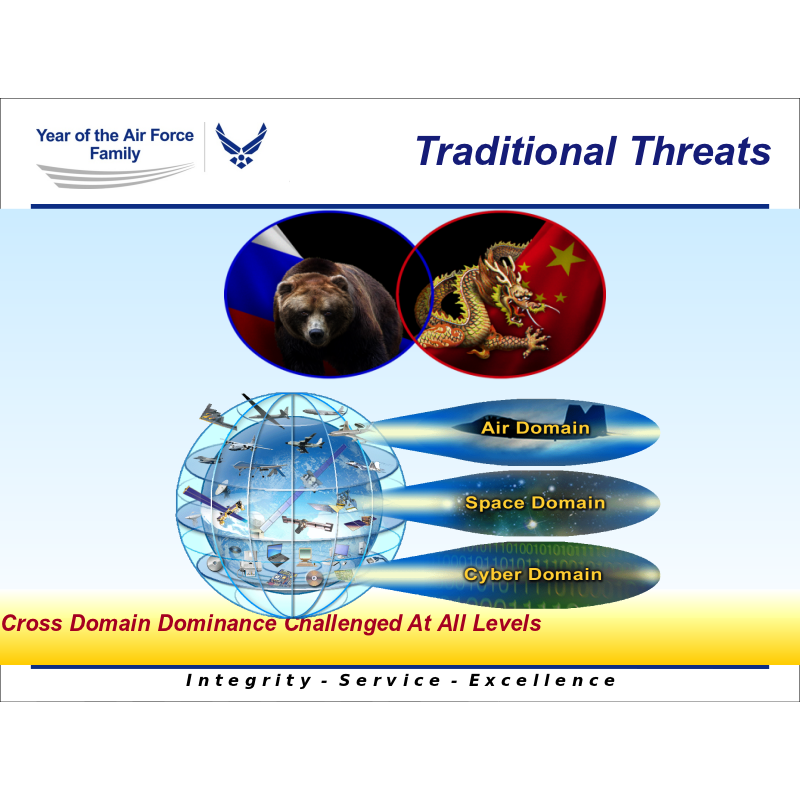 Year of the Air Force Family

Traditional Threats

Air Domain

Space Domain

Cyber Domain

Cross Domain Dominance Challenged At All Levels

Integrity - Service - Excellence